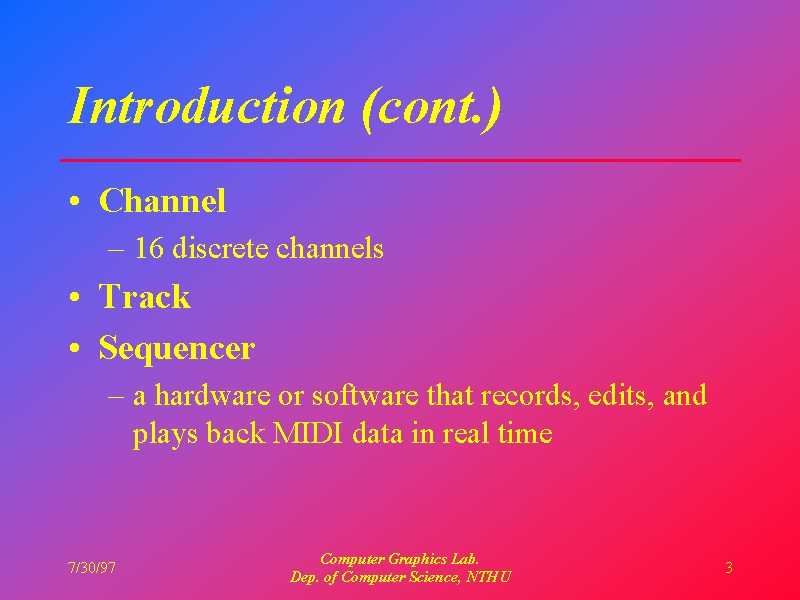 Introduction (cont.)

• Channel
– 16 discrete channels
• Track
• Sequencer
– a hardware or software that records, edits, and plays back MIDI data in real time

7/30/97

Computer Graphics Lab.
Dep. of Computer Science, NTHU

3